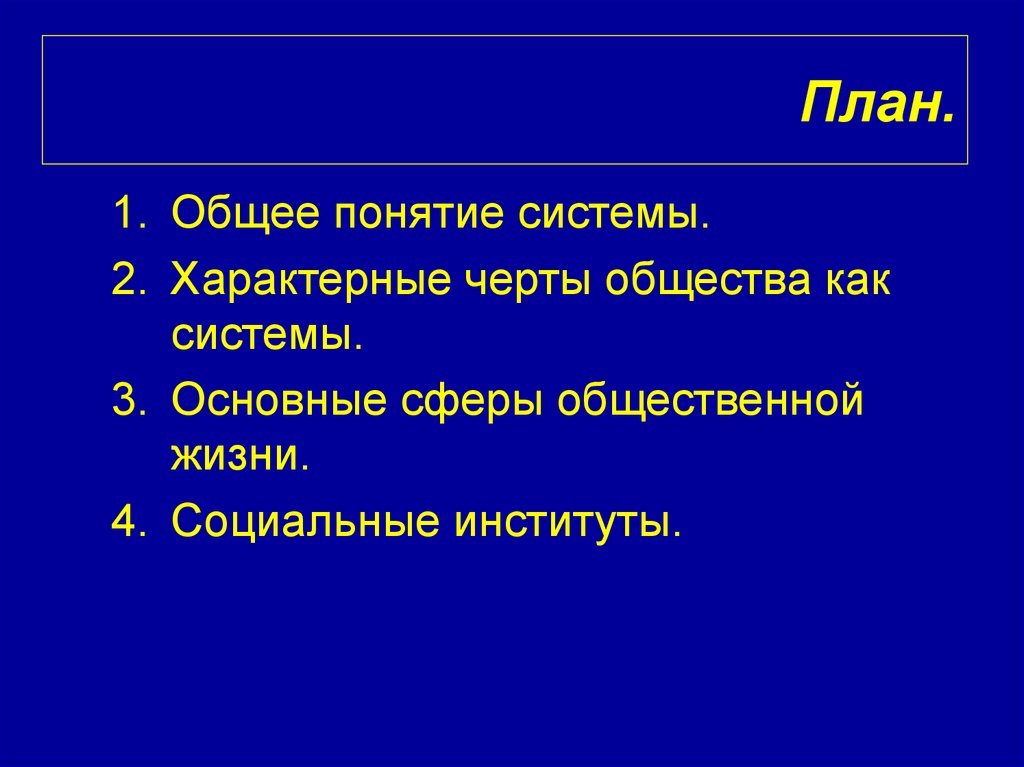 План.

1. Общее понятие системы.
2. Характерные черты общества как системы.
3. Основные сферы общественной жизни.
4. Социальные институты.